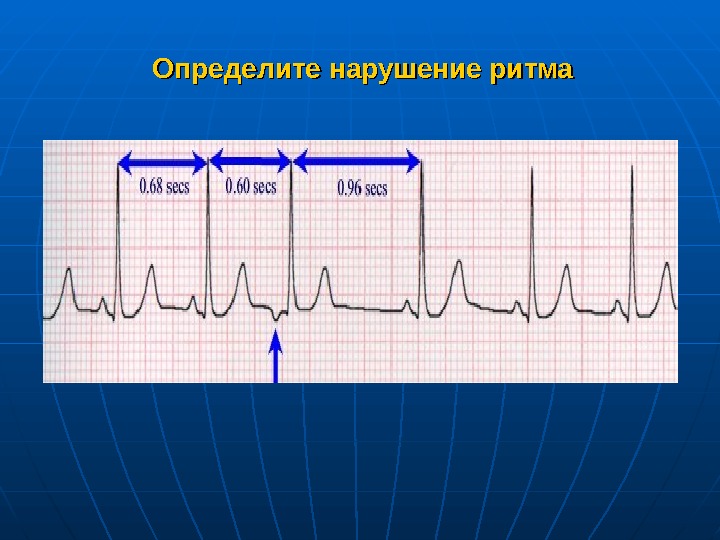 Определите нарушение ритма

0.68 secs

0.60 secs

0.96 secs